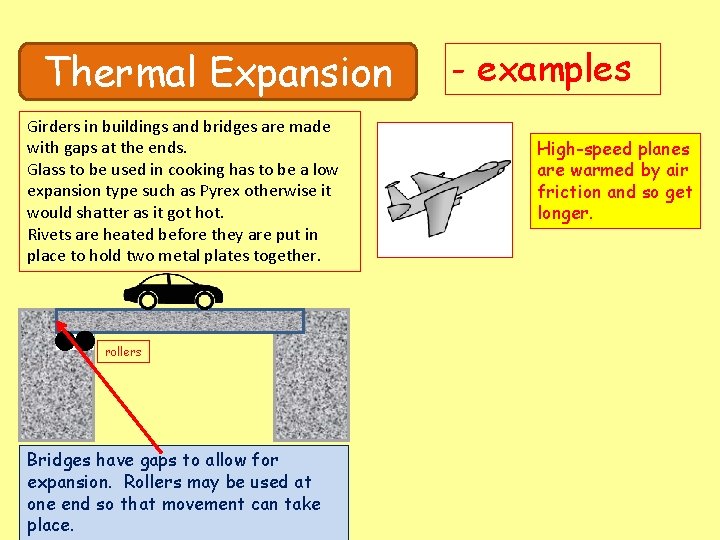 Thermal Expansion

- examples

Girders in buildings and bridges are made with gaps at the ends.
Glass to be used in cooking has to be a low expansion type such as Pyrex otherwise it would shatter as it got hot.
Rivets are heated before they are put in place to hold two metal plates together.

High-speed planes are warmed by air friction and so get longer.

rollers

Bridges have gaps to allow for expansion. Rollers may be used at one end so that movement can take place.